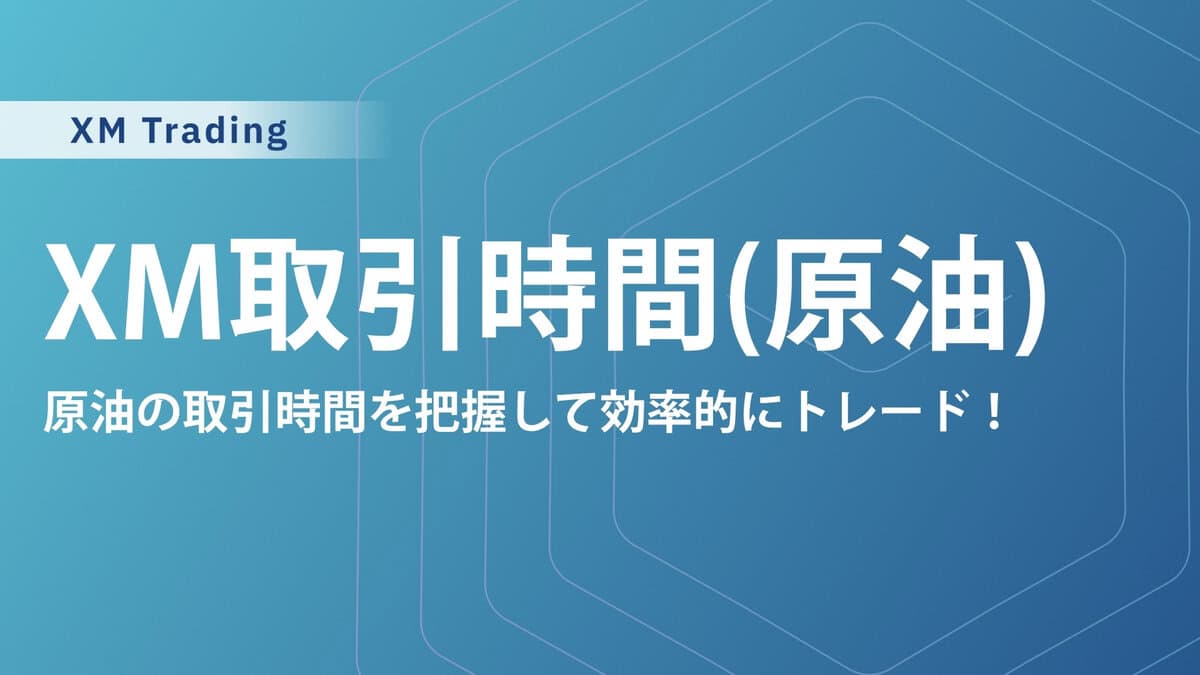 XM Trading

XM取引時間(原油)

原油の取引時間を把握して効率的にトレード！